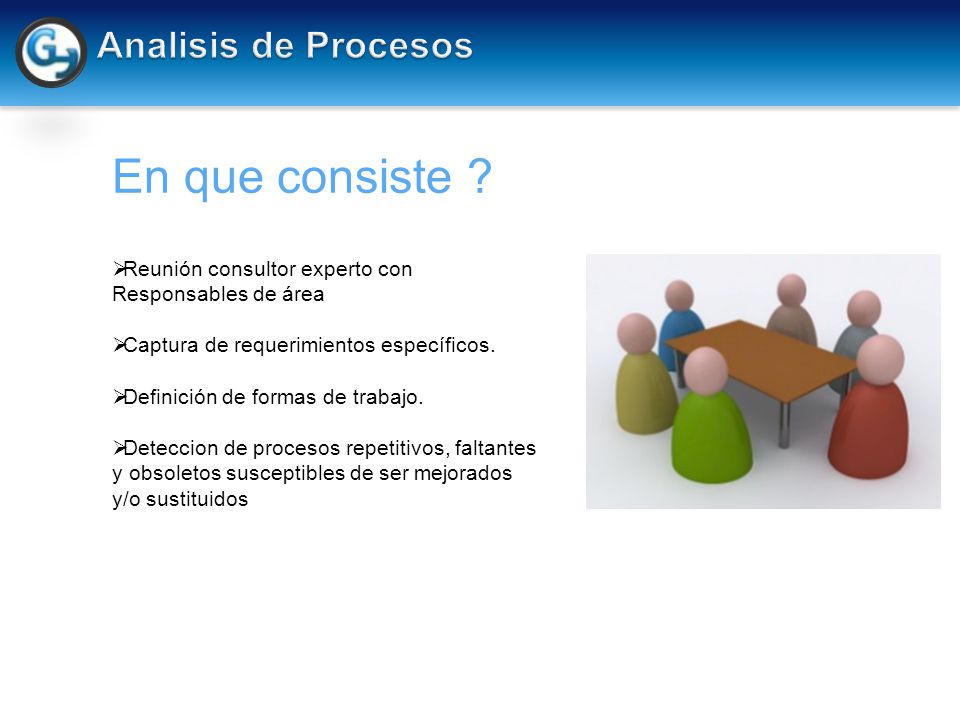 Analisis de Procesos

En que consiste ?

➢Reunión consultor experto con Responsables de área

➢Captura de requerimientos específicos.

➢Definición de formas de trabajo.

➢Deteccion de procesos repetitivos, faltantes y obsoletos susceptibles de ser mejorados y/o sustituidos